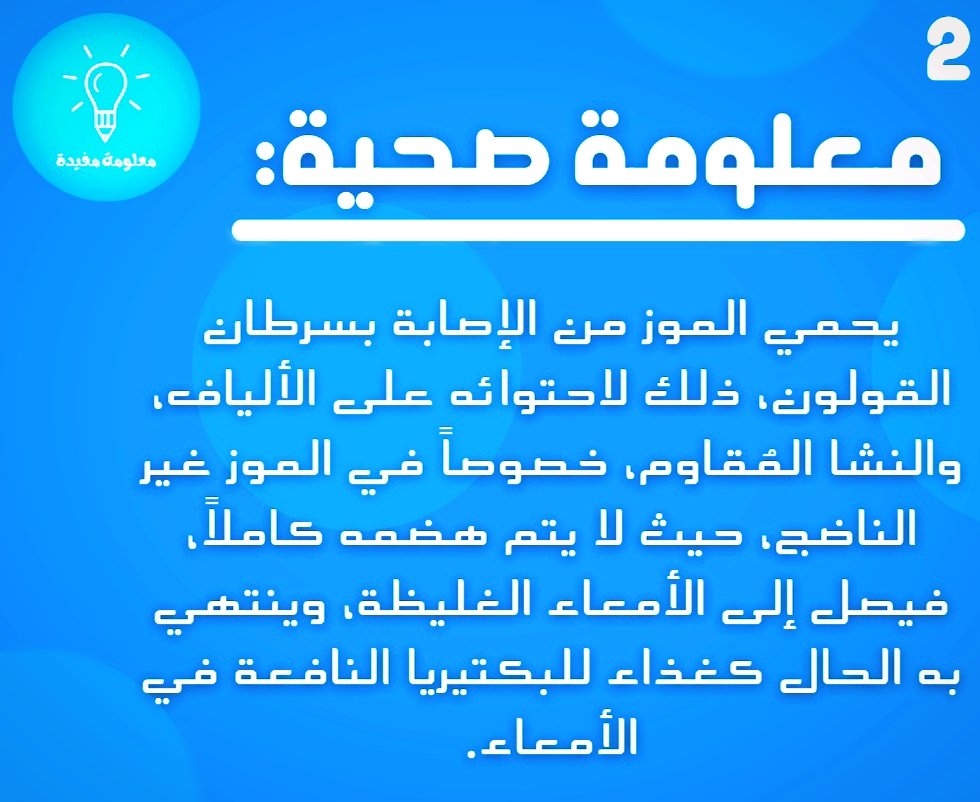 2

معلومة مفيدة

معلومة صحية:

يحمي الموز من الإصابة بسرطان القولون، ذلك لاحتوائه على الألياف، والنشا المُقاوم، خصوصاً في الموز غير الناضج، حيث لا يتم هضمه كاملاً، فيصل إلى الأمعاء الغليظة، وينتهي به الحال كغذاء للبكتيريا النافعة في الأمعاء.